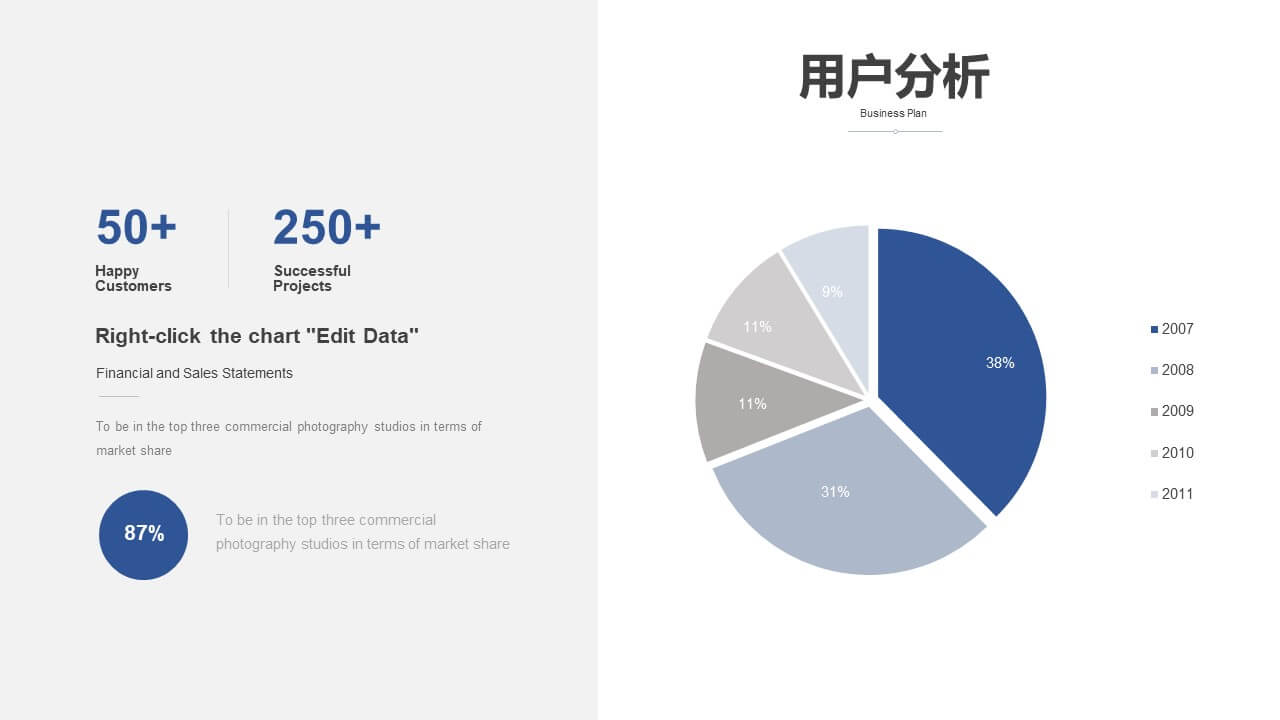 50+
Happy Customers

250+
Successful Projects

Right-click the chart "Edit Data"

Financial and Sales Statements

To be in the top three commercial photography studios in terms of market share

87%

To be in the top three commercial photography studios in terms of market share

用户分析
Business Plan

38%
31%
11%
11%
9%

2007
2008
2009
2010
2011